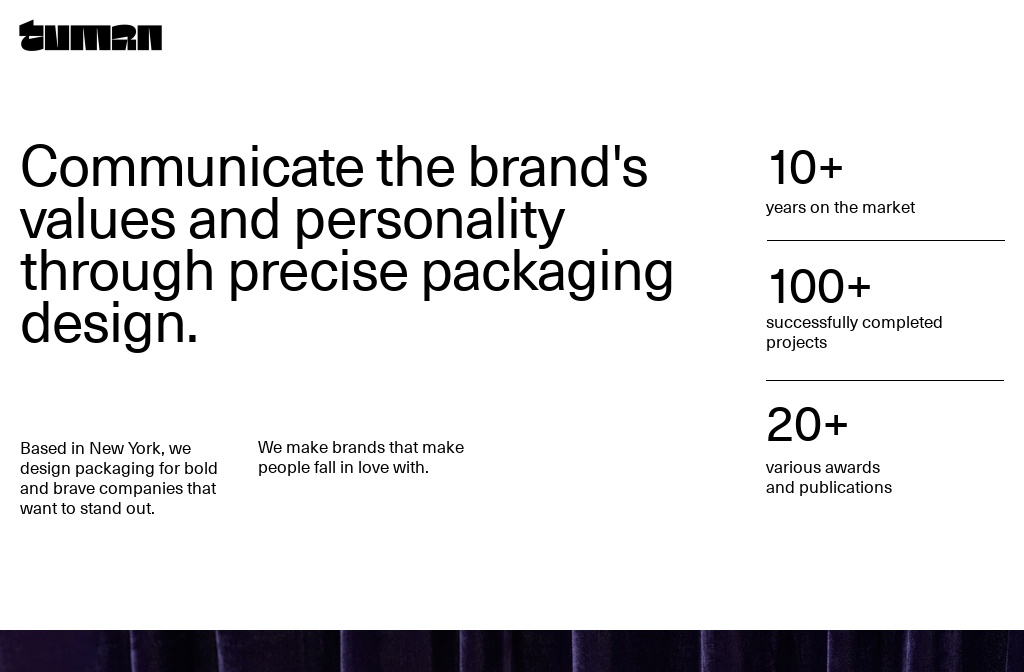 tuman

Communicate the brand's values and personality through precise packaging design.

Based in New York, we design packaging for bold and brave companies that want to stand out.

We make brands that make people fall in love with.

10+
years on the market

100+
successfully completed projects

20+
various awards and publications